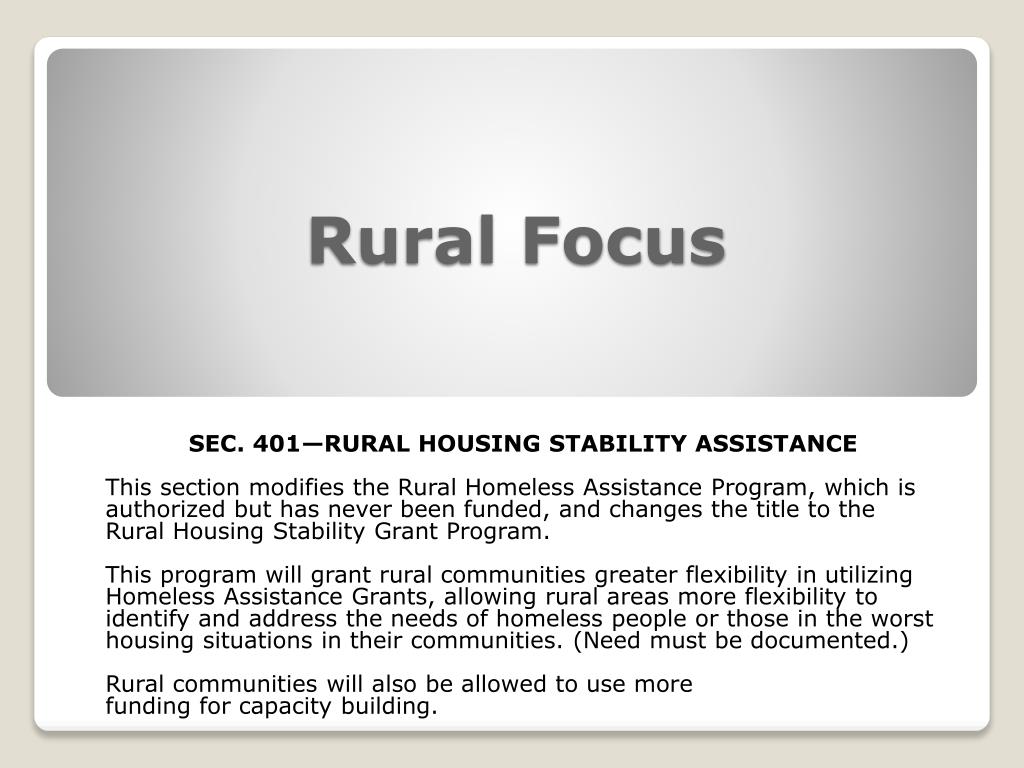 Rural Focus

SEC. 401—RURAL HOUSING STABILITY ASSISTANCE

This section modifies the Rural Homeless Assistance Program, which is authorized but has never been funded, and changes the title to the Rural Housing Stability Grant Program.

This program will grant rural communities greater flexibility in utilizing Homeless Assistance Grants, allowing rural areas more flexibility to identify and address the needs of homeless people or those in the worst housing situations in their communities. (Need must be documented.)

Rural communities will also be allowed to use more funding for capacity building.